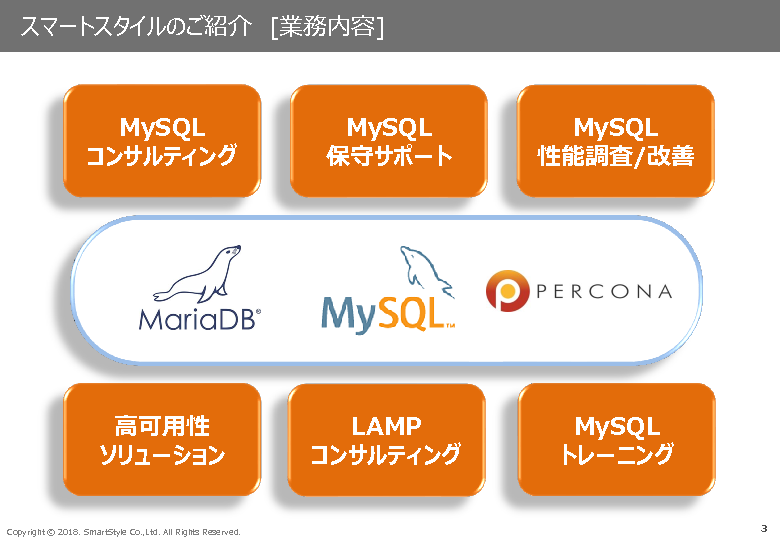 スマートスタイルのご紹介 [業務内容]

MySQL
コンサルティング

MySQL
保守サポート

MySQL
性能調査/改善

MariaDB®

MySQL™

PERCONA

高可用性
ソリューション

LAMP
コンサルティング

MySQL
トレーニング

Copyright © 2018. SmartStyle Co.,Ltd. All Rights Reserved.

3